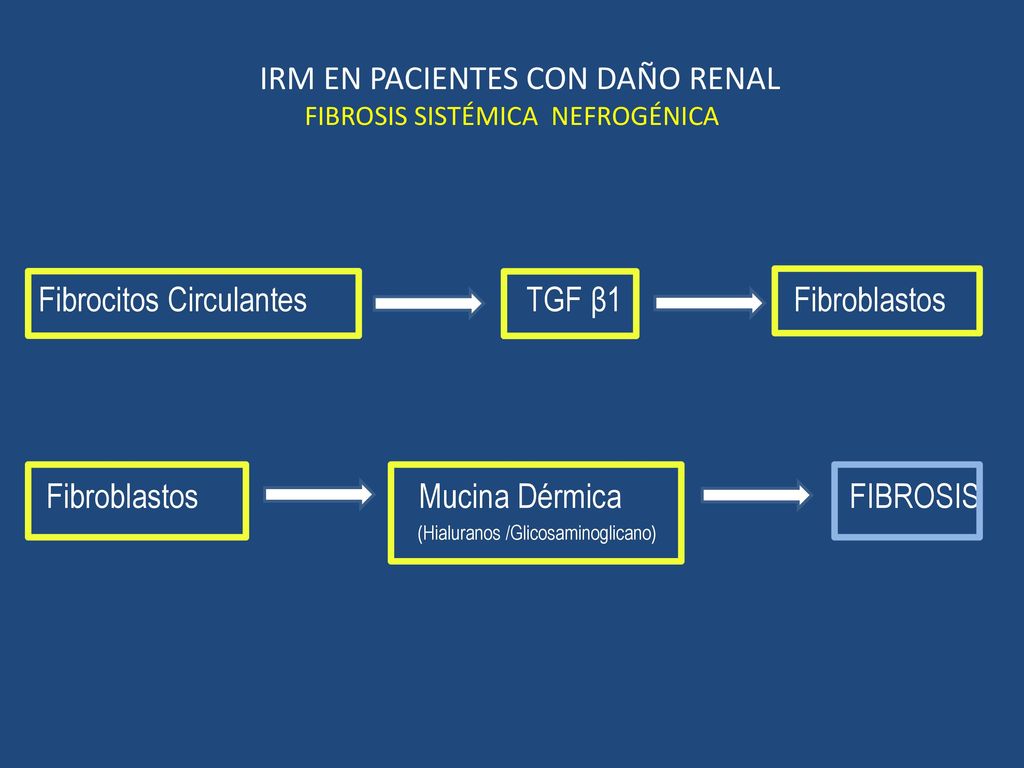 IRM EN PACIENTES CON DAÑO RENAL
FIBROSIS SISTÉMICA NEFROGÉNICA

Fibrocitos Circulantes

TGF β1

Fibroblastos

Fibroblastos

Mucina Dérmica
(Hialuranos /Glicosaminoglicano)

FIBROSIS